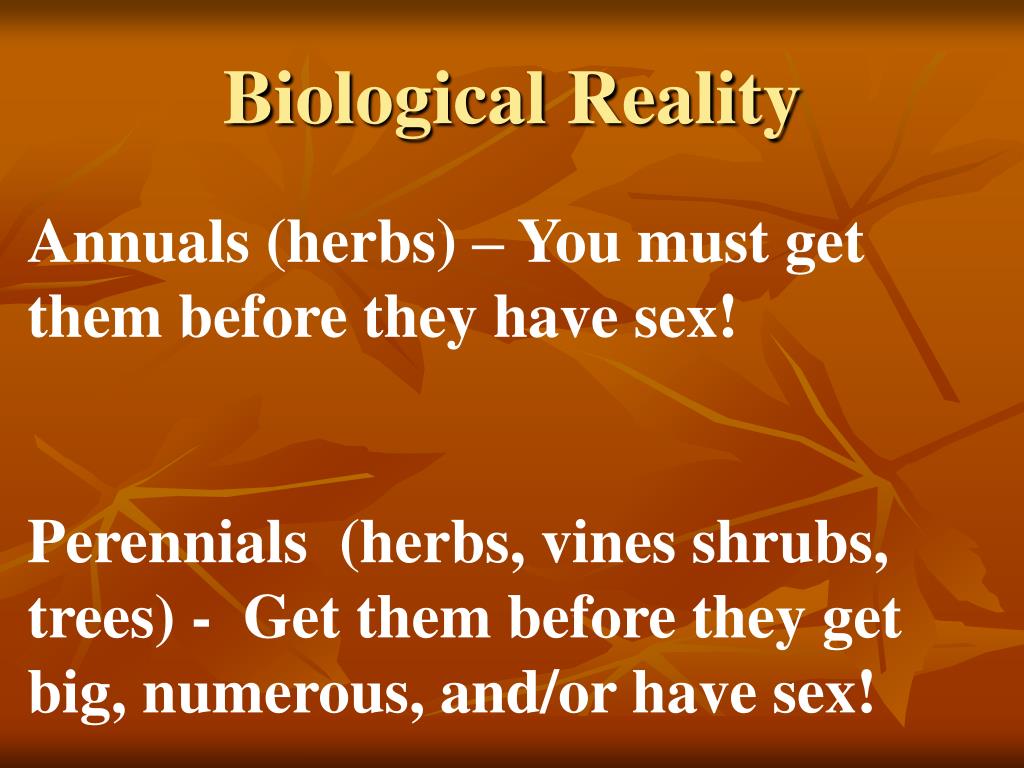 Biological Reality

Annuals (herbs) – You must get them before they have sex!

Perennials (herbs, vines shrubs, trees) - Get them before they get big, numerous, and/or have sex!